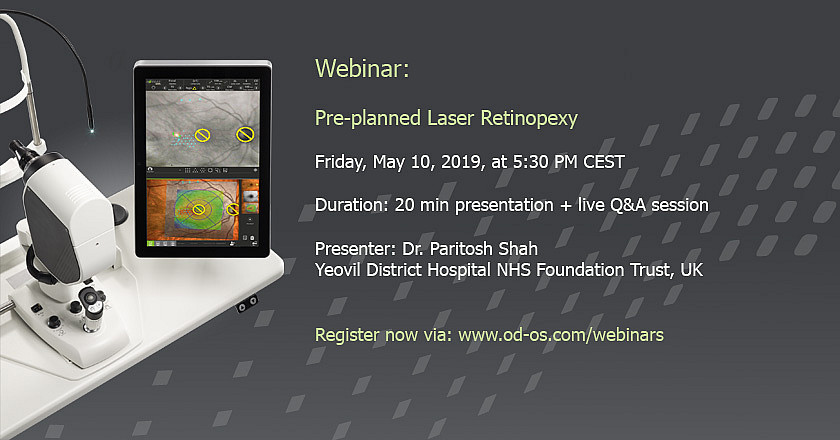 Webinar:

Pre-planned Laser Retinopexy

Friday, May 10, 2019, at 5:30 PM CEST

Duration: 20 min presentation + live Q&A session

Presenter: Dr. Paritosh Shah
Yeovil District Hospital NHS Foundation Trust, UK

Register now via: www.od-os.com/webinars